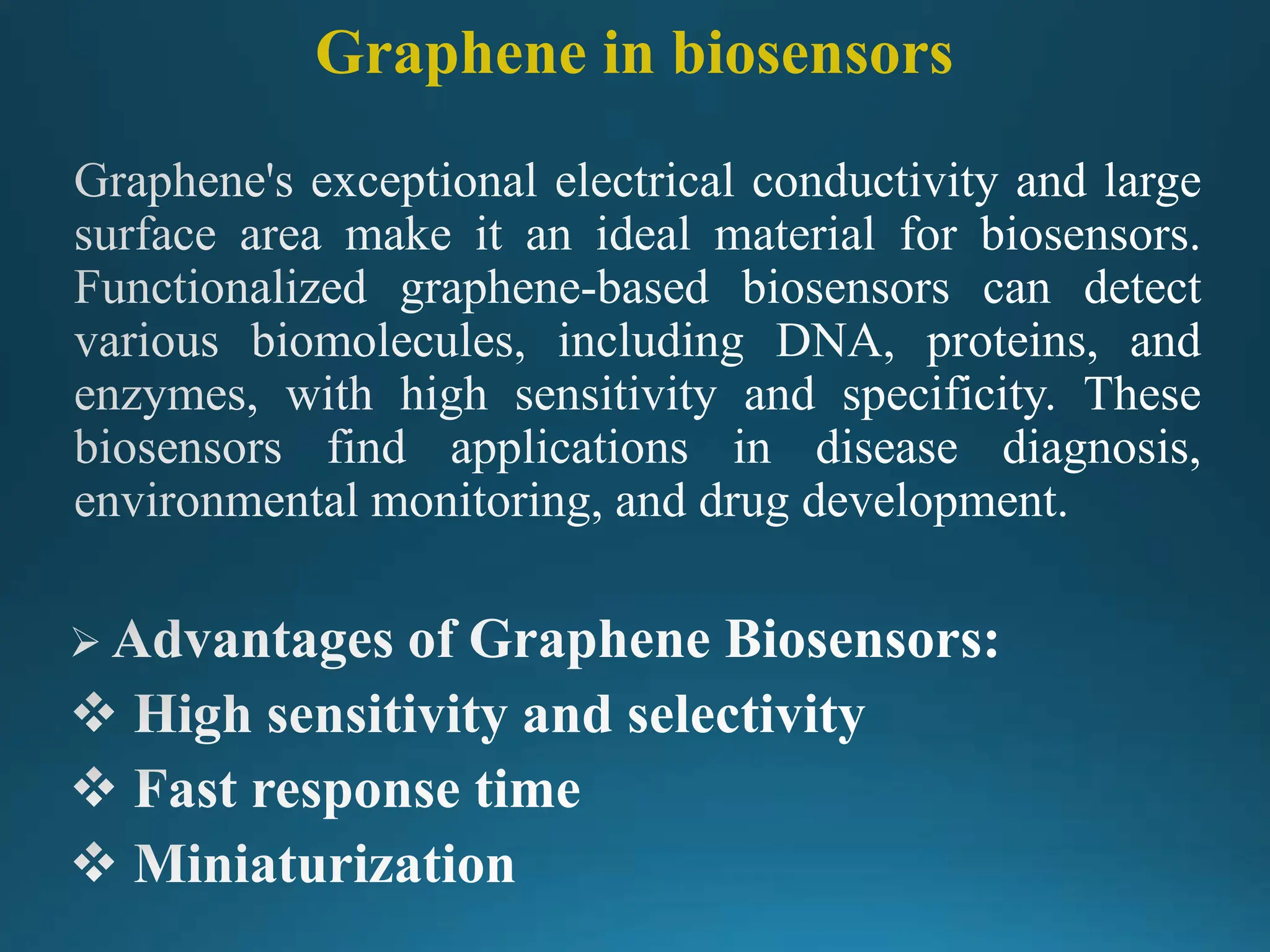 Graphene in biosensors

Graphene's exceptional electrical conductivity and large surface area make it an ideal material for biosensors. Functionalized graphene-based biosensors can detect various biomolecules, including DNA, proteins, and enzymes, with high sensitivity and specificity. These biosensors find applications in disease diagnosis, environmental monitoring, and drug development.

➢ Advantages of Graphene Biosensors:
❖ High sensitivity and selectivity
❖ Fast response time
❖ Miniaturization